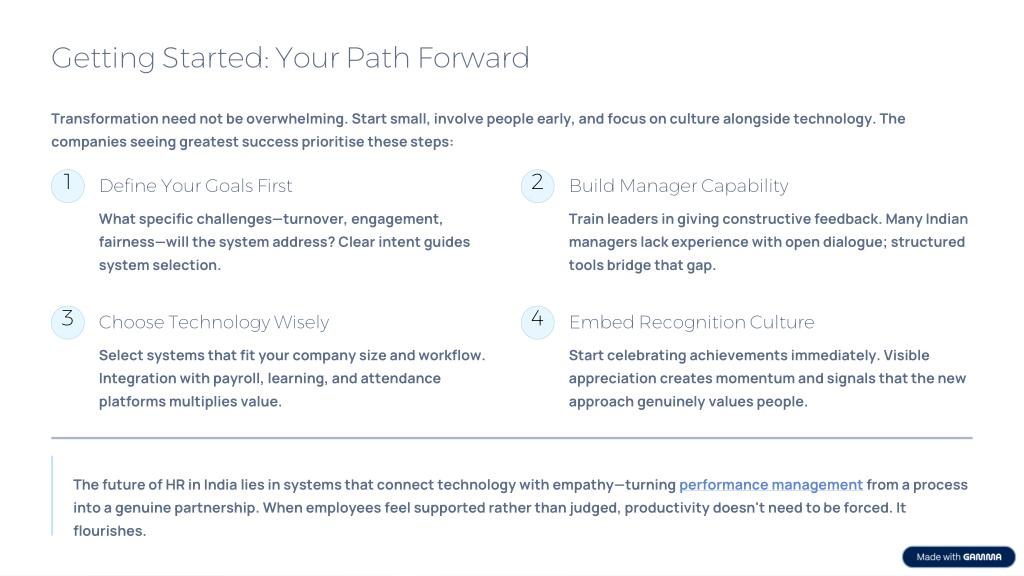 Getting Started: Your Path Forward

Transformation need not be overwhelming. Start small, involve people early, and focus on culture alongside technology. The companies seeing greatest success prioritise these steps:

1 Define Your Goals First

What specific challenges—turnover, engagement, fairness—will the system address? Clear intent guides system selection.

2 Build Manager Capability

Train leaders in giving constructive feedback. Many Indian managers lack experience with open dialogue; structured tools bridge that gap.

3 Choose Technology Wisely

Select systems that fit your company size and workflow. Integration with payroll, learning, and attendance platforms multiplies value.

4 Embed Recognition Culture

Start celebrating achievements immediately. Visible appreciation creates momentum and signals that the new approach genuinely values people.

The future of HR in India lies in systems that connect technology with empathy—turning performance management from a process into a genuine partnership. When employees feel supported rather than judged, productivity doesn't need to be forced. It flourishes.

Made with GAMMA